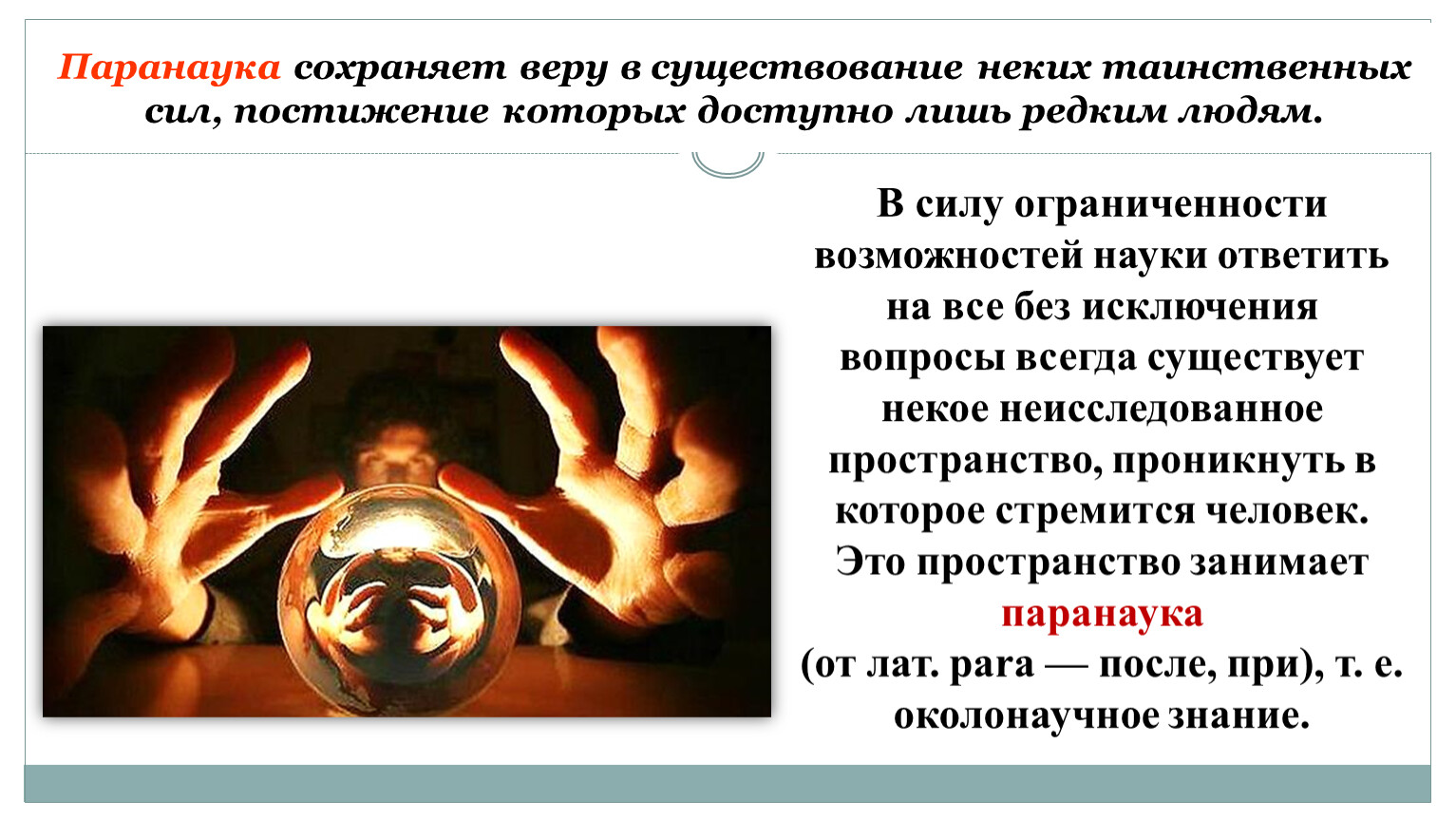 Паранаука сохраняет веру в существование неких таинственных сил, постижение которых доступно лишь редким людям.

В силу ограниченности возможностей науки ответить на все без исключения вопросы всегда существует некое неисследованное пространство, проникнуть в которое стремится человек. Это пространство занимает паранаука (от лат. para — после, при), т. е. околонаучное знание.